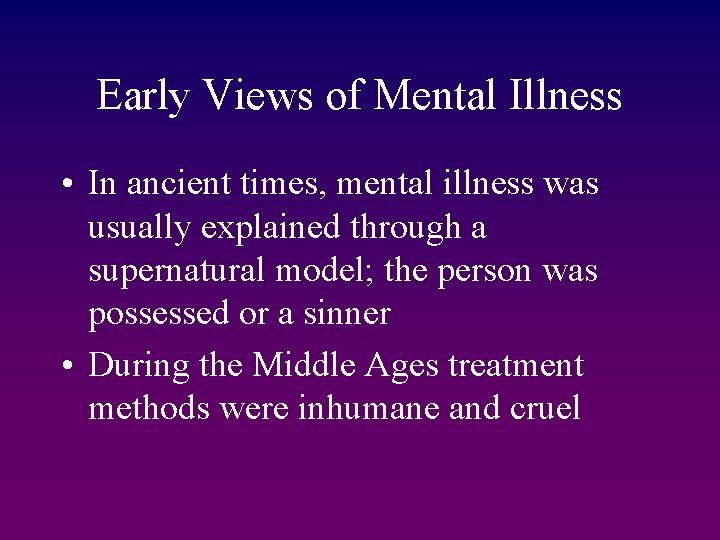 Early Views of Mental Illness

• In ancient times, mental illness was usually explained through a supernatural model; the person was possessed or a sinner

• During the Middle Ages treatment methods were inhumane and cruel